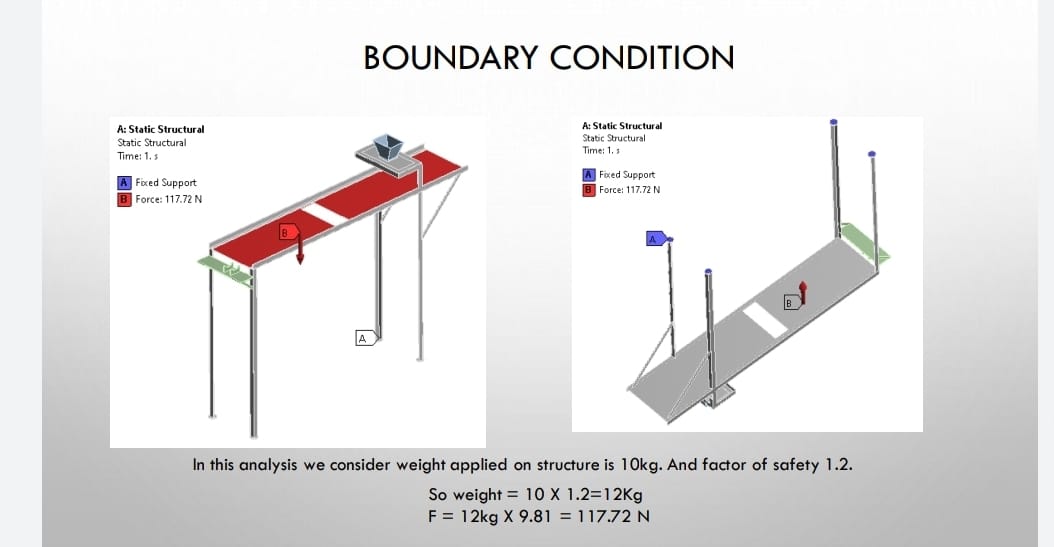 BOUNDARY CONDITION

A: Static Structural
Static Structural
Time: 1. s

A Fixed Support
B Force: 117.72 N

B

A

A: Static Structural
Static Structural
Time: 1. s

A Fixed Support
B Force: 117.72 N

A

B

In this analysis we consider weight applied on structure is 10kg. And factor of safety 1.2.

So weight = 10 X 1.2=12Kg
F = 12kg X 9.81 = 117.72 N